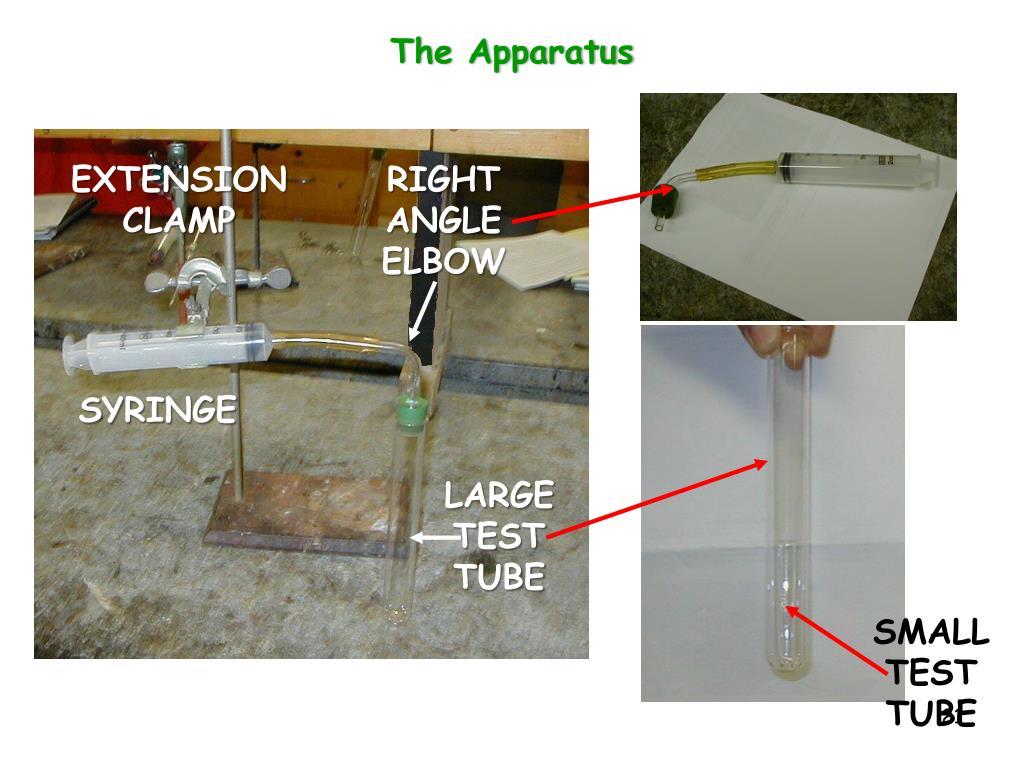 The Apparatus

EXTENSION CLAMP

RIGHT ANGLE ELBOW

SYRINGE

LARGE TEST TUBE

SMALL TEST TUBE